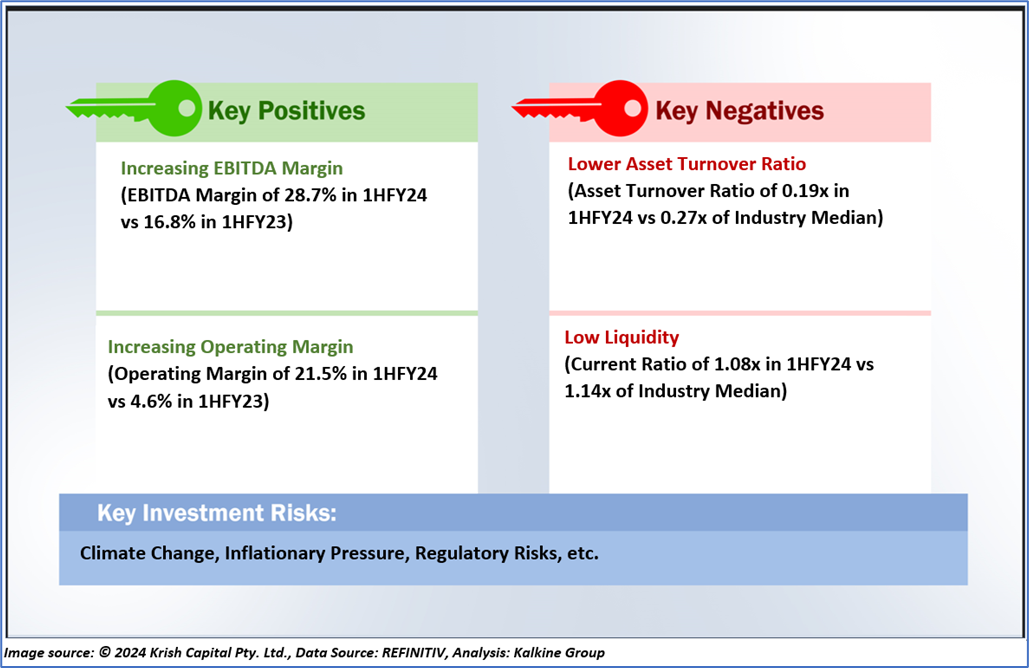 Key Positives

Increasing EBITDA Margin
(EBITDA Margin of 28.7% in 1HFY24 vs 16.8% in 1HFY23)

Increasing Operating Margin
(Operating Margin of 21.5% in 1HFY24 vs 4.6% in 1HFY23)

Key Negatives

Lower Asset Turnover Ratio
(Asset Turnover Ratio of 0.19x in 1HFY24 vs 0.27x of Industry Median)

Low Liquidity
(Current Ratio of 1.08x in 1HFY24 vs 1.14x of Industry Median)

Key Investment Risks:

Climate Change, Inflationary Pressure, Regulatory Risks, etc.

Image source: © 2024 Krish Capital Pty. Ltd., Data Source: REFINITIV, Analysis: Kalkine Group